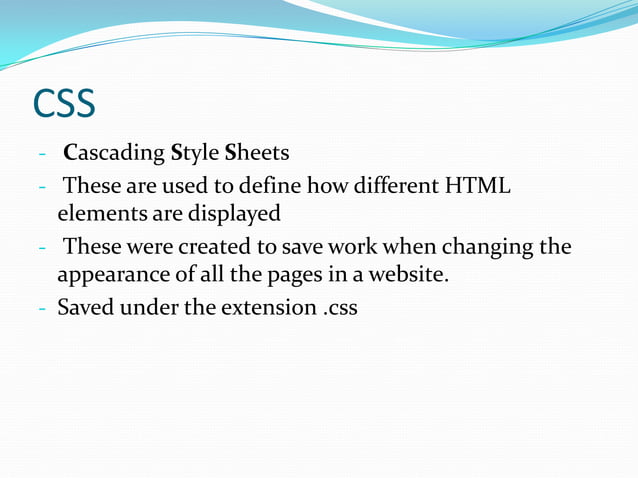 CSS

- Cascading Style Sheets
- These are used to define how different HTML elements are displayed
- These were created to save work when changing the appearance of all the pages in a website.
- Saved under the extension .css